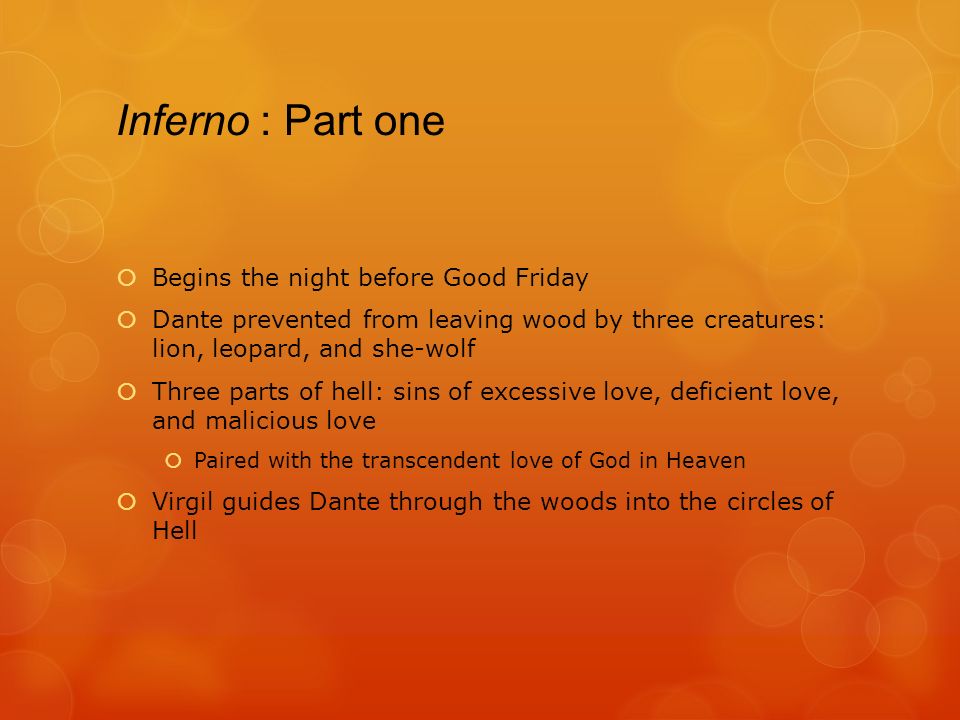 Inferno : Part one

Begins the night before Good Friday

Dante prevented from leaving wood by three creatures: lion, leopard, and she-wolf

Three parts of hell: sins of excessive love, deficient love, and malicious love

Paired with the transcendent love of God in Heaven

Virgil guides Dante through the woods into the circles of Hell